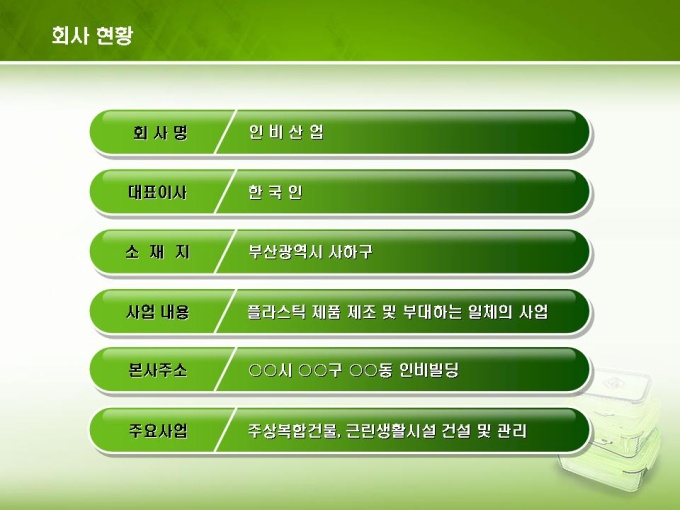 회사 현황

| 회 사 명 | 인 비 산 업 |
|---|---|
| 대표이사 | 한 국 인 |
| 소 재 지 | 부산광역시 사하구 |
| 사업 내용 | 플라스틱 제품 제조 및 부대하는 일체의 사업 |
| 본사주소 | ○○시 ○○구 ○○동 인비빌딩 |
| 주요사업 | 주상복합건물, 근린생활시설 건설 및 관리 |